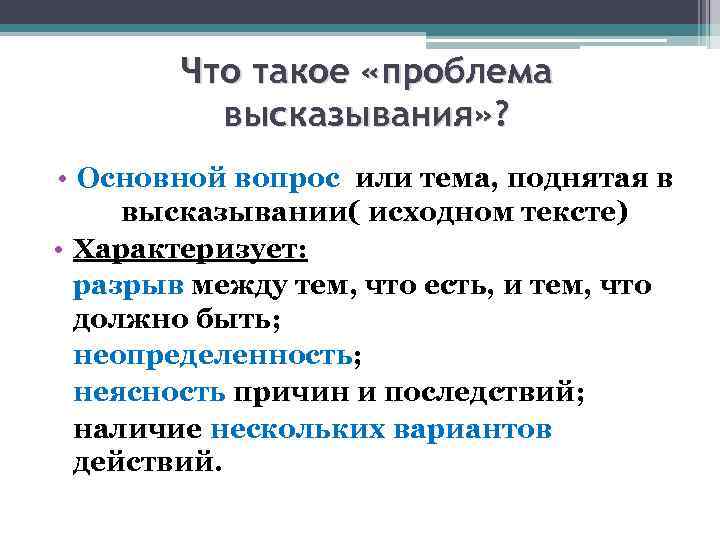 Что такое «проблема высказывания»?

• Основной вопрос или тема, поднятая в высказывании( исходном тексте)

• Характеризует:

разрыв между тем, что есть, и тем, что должно быть;

неопределенность;

неясность причин и последствий;

наличие нескольких вариантов действий.